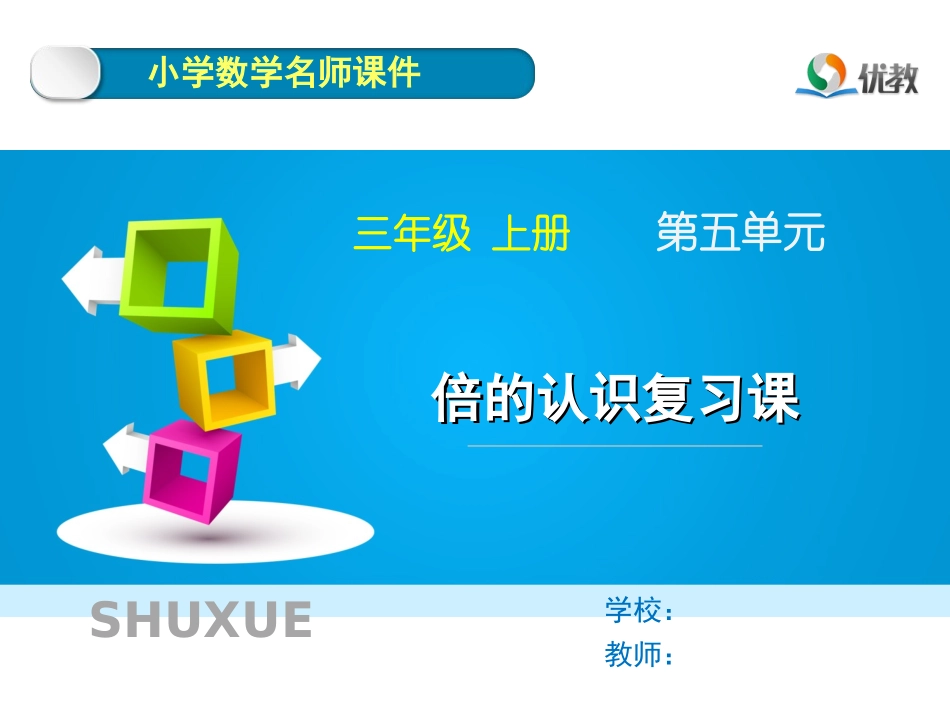 小学数学名师课件

优教

三年级 上册

第五单元

倍的认识复习课

SHUXUE

学校：

教师：